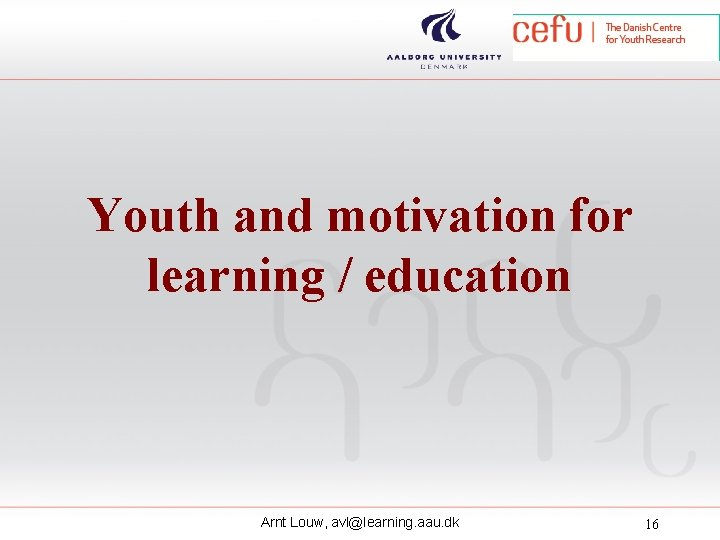 AALBORG UNIVERSITY
DENMARK

cefu | The Danish Centre for Youth Research

Youth and motivation for learning / education

Arnt Louw, avl@learning.aau.dk

16